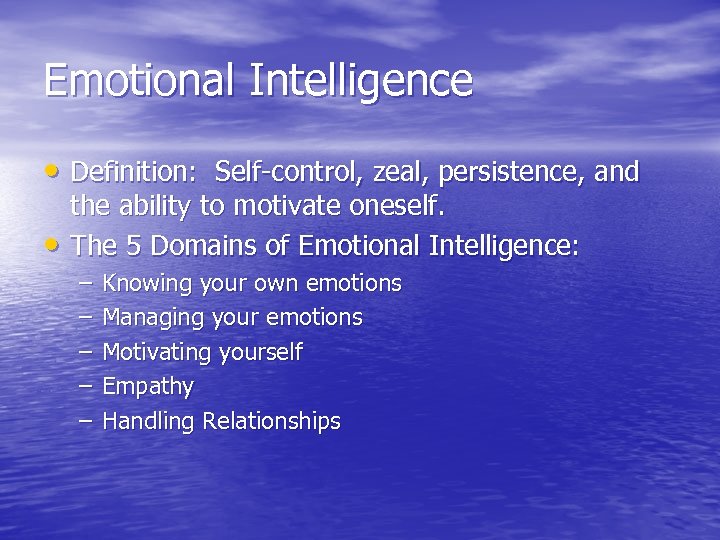 Emotional Intelligence

• Definition: Self-control, zeal, persistence, and the ability to motivate oneself.
• The 5 Domains of Emotional Intelligence:
– Knowing your own emotions
– Managing your emotions
– Motivating yourself
– Empathy
– Handling Relationships